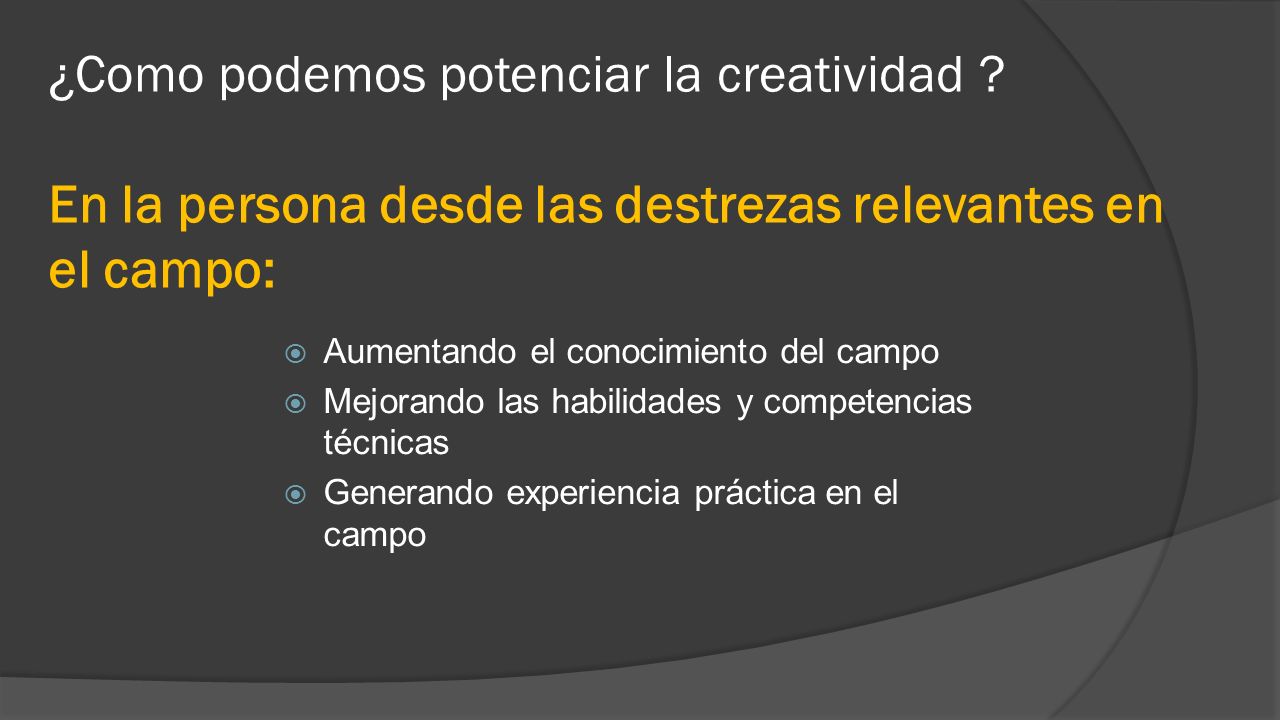 ¿Como podemos potenciar la creatividad ?

En la persona desde las destrezas relevantes en el campo:

Aumentando el conocimiento del campo
Mejorando las habilidades y competencias técnicas
Generando experiencia práctica en el campo